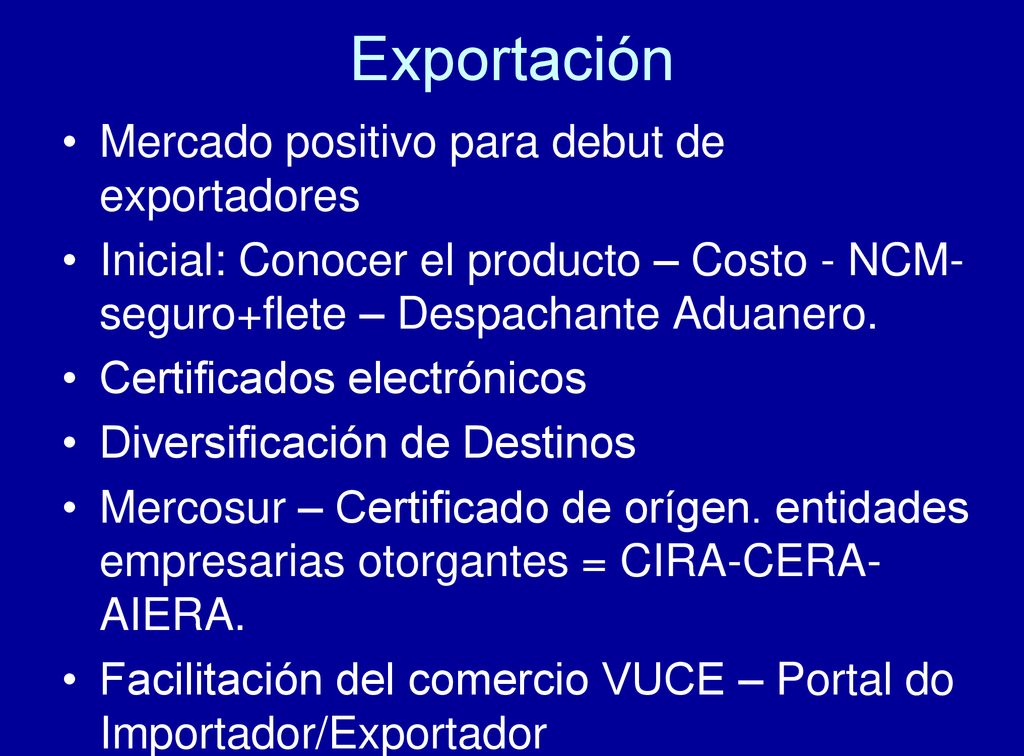 Exportación

• Mercado positivo para debut de exportadores
• Inicial: Conocer el producto – Costo - NCM-seguro+flete – Despachante Aduanero.
• Certificados electrónicos
• Diversificación de Destinos
• Mercosur – Certificado de orígen. entidades empresarias otorgantes = CIRA-CERA-AIERA.
• Facilitación del comercio VUCE – Portal do Importador/Exportador